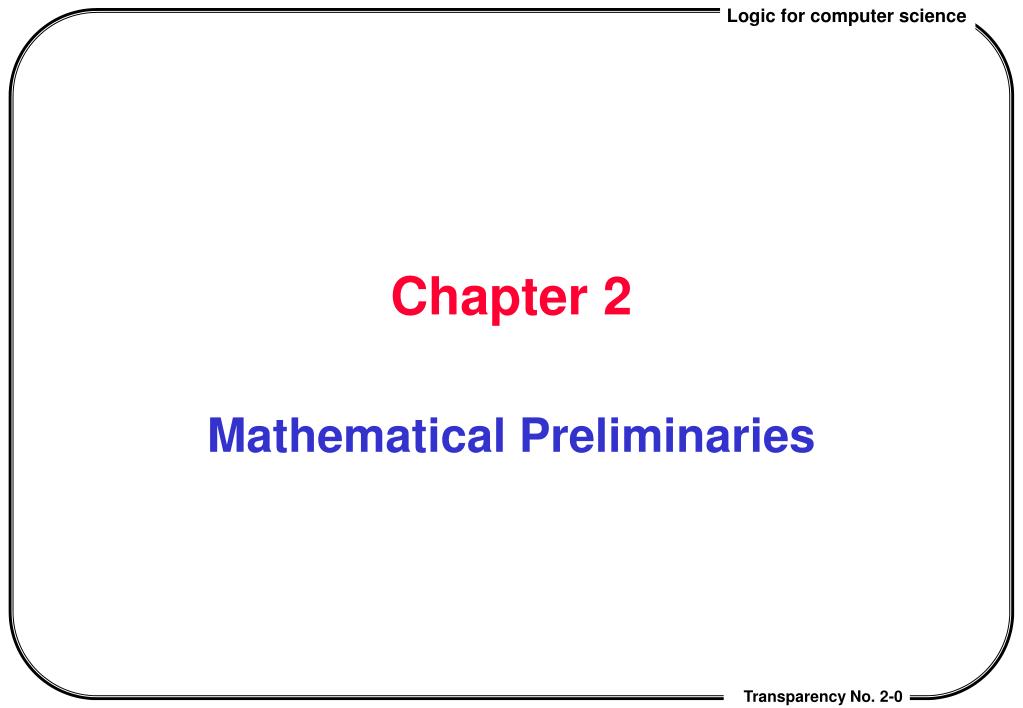 Logic for computer science

Chapter 2

Mathematical Preliminaries

Transparency No. 2-0